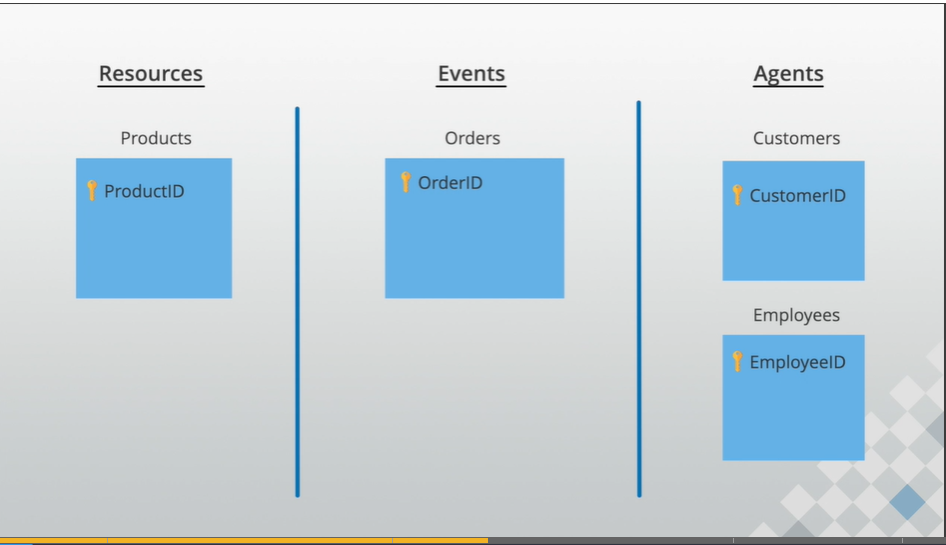 Resources

Products

ProductID

Events

Orders

OrderID

Agents

Customers

CustomerID

Employees

EmployeeID